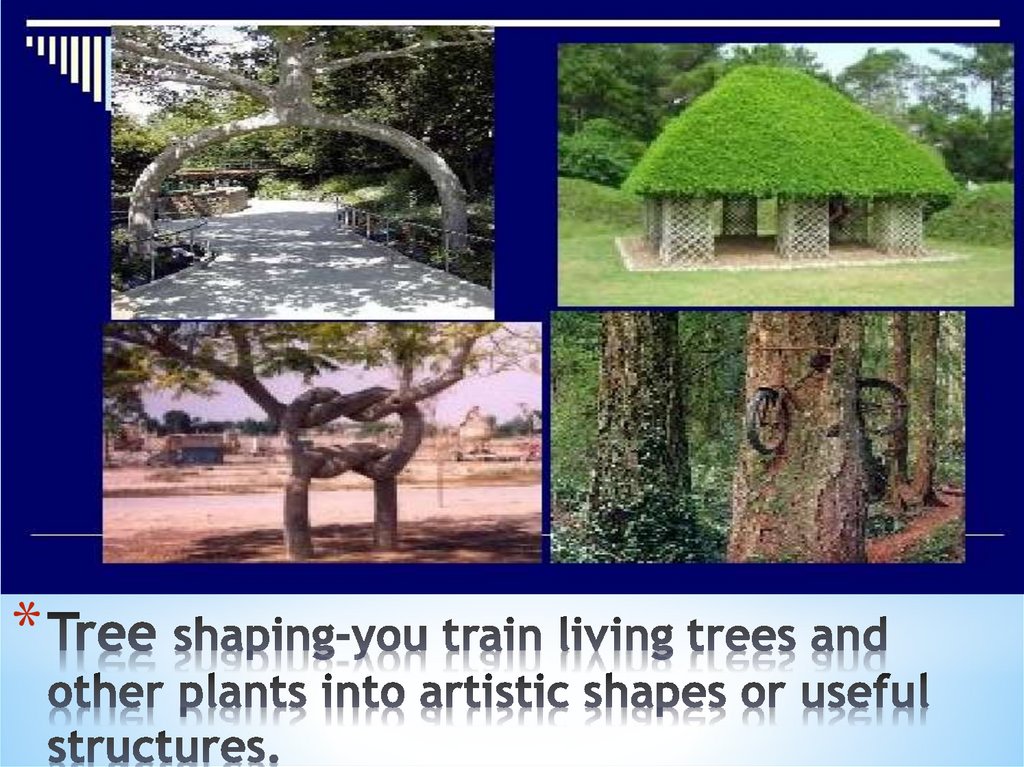 * Tree shaping-you train living trees and other plants into artistic shapes or useful structures.